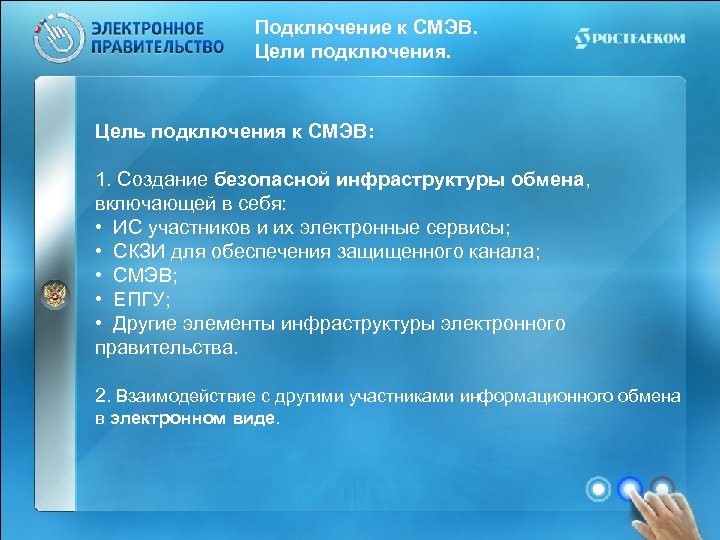 ЭЛЕКТРОННОЕ ПРАВИТЕЛЬСТВО

Подключение к СМЭВ. Цели подключения.

РОСТЕЛЕКОМ

Цель подключения к СМЭВ:

1. Создание безопасной инфраструктуры обмена, включающей в себя:
• ИС участников и их электронные сервисы;
• СКЗИ для обеспечения защищенного канала;
• СМЭВ;
• ЕПГУ;
• Другие элементы инфраструктуры электронного правительства.

2. Взаимодействие с другими участниками информационного обмена в электронном виде.